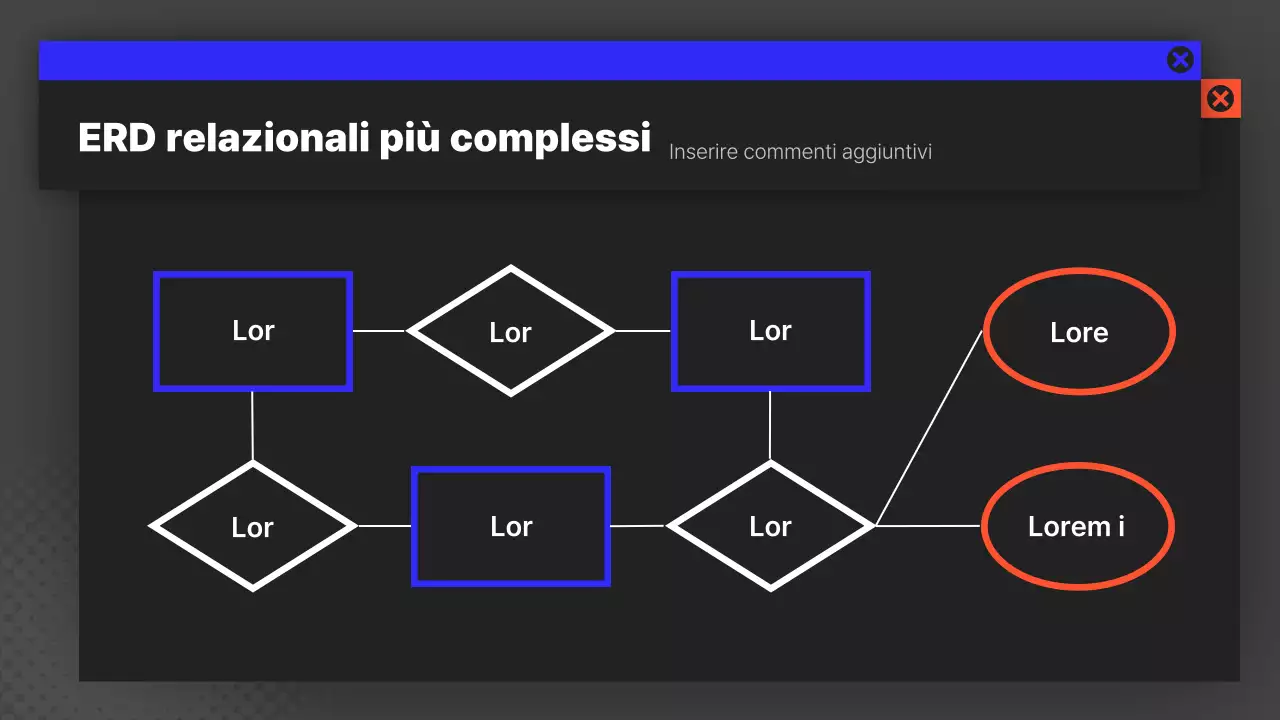 ERD relazionali più complessi
Inserire commenti aggiuntivi

Lor
Lor
Lor
Lore
Lor
Lor
Lor
Lorem i